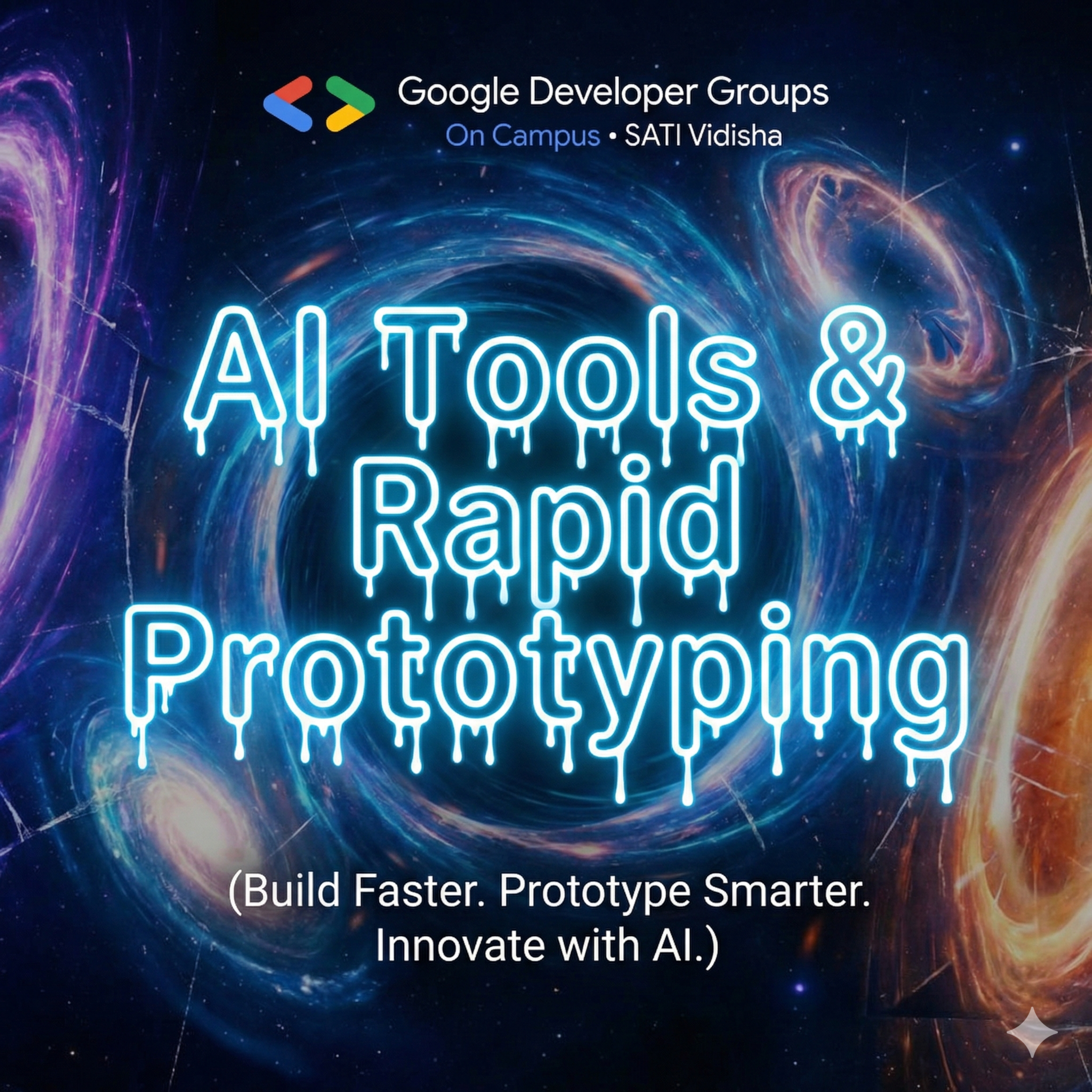 Google Developer Groups
On Campus • SATI Vidisha

AI Tools & Rapid Prototyping

(Build Faster. Prototype Smarter. Innovate with AI.)